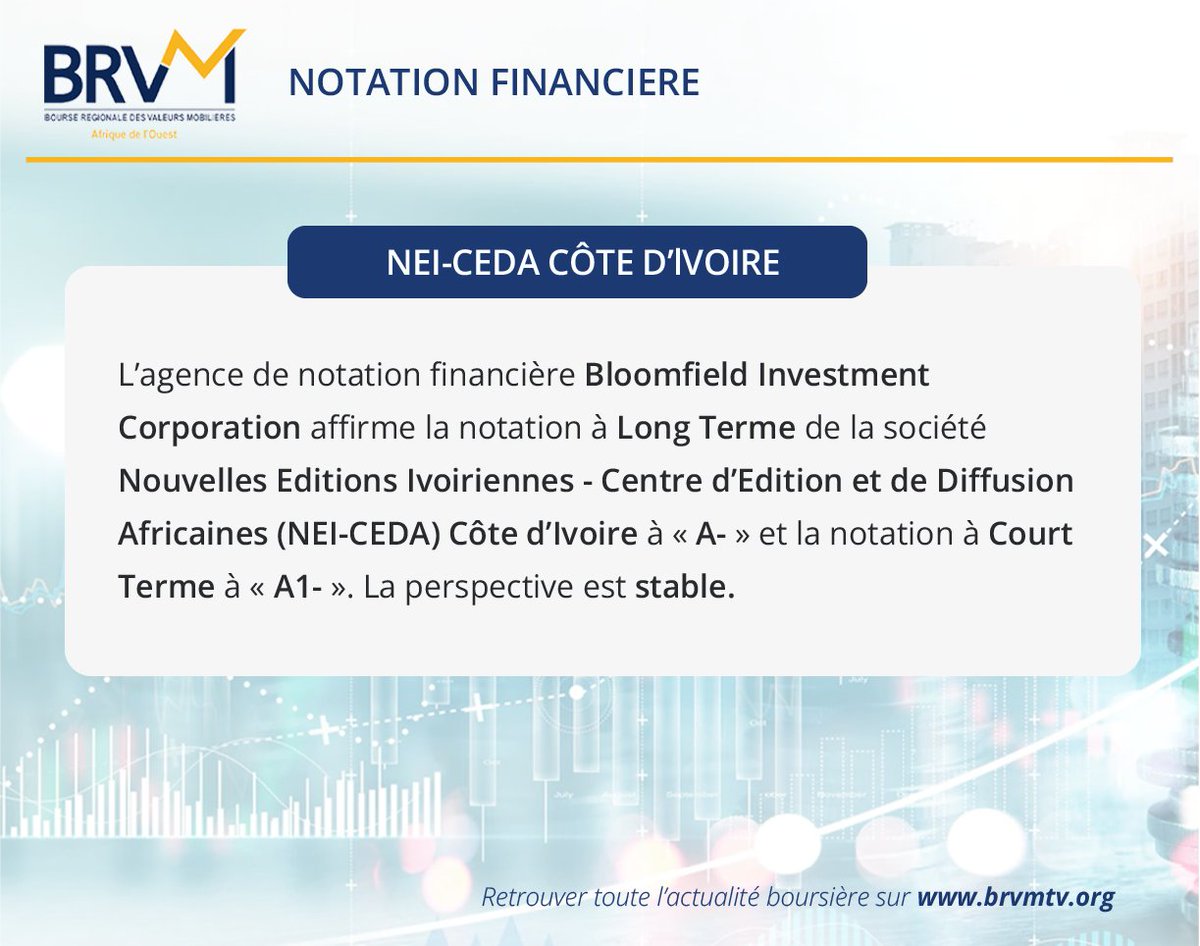 BRVM
BOURSE REGIONALE DES VALEURS MOBILIERES
Afrique de l'Ouest

NOTATION FINANCIERE

NEI-CEDA CÔTE D'IVOIRE

L'agence de notation financière Bloomfield Investment Corporation affirme la notation à Long Terme de la société Nouvelles Editions Ivoiriennes - Centre d'Edition et de Diffusion Africaines (NEI-CEDA) Côte d'Ivoire à « A- » et la notation à Court Terme à « A1- ». La perspective est stable.

Retrouver toute l'actualité boursière sur www.brvmtv.org